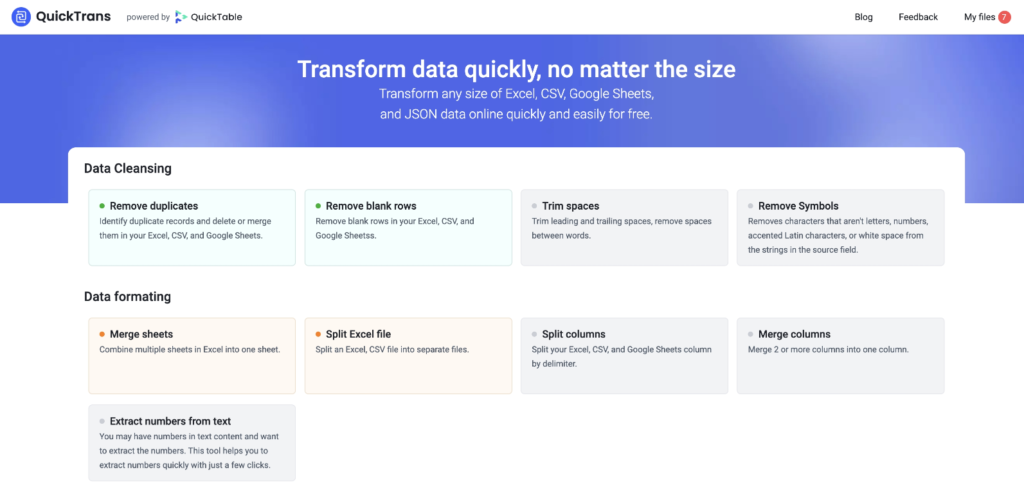 QuickTrans powered by QuickTable

Blog Feedback My files 7

Transform data quickly, no matter the size

Transform any size of Excel, CSV, Google Sheets, and JSON data online quickly and easily for free.

Data Cleansing

Remove duplicates
Identify duplicate records and delete or merge them in your Excel, CSV, and Google Sheets.

Remove blank rows
Remove blank rows in your Excel, CSV, and Google Sheetss.

Trim spaces
Trim leading and trailing spaces, remove spaces between words.

Remove Symbols
Removes characters that aren't letters, numbers, accented Latin characters, or white space from the strings in the source field.

Data formating

Merge sheets
Combine multiple sheets in Excel into one sheet.

Split Excel file
Split an Excel, CSV file into separate files.

Split columns
Split your Excel, CSV, and Google Sheets column by delimiter.

Merge columns
Merge 2 or more columns into one column.

Extract numbers from text
You may have numbers in text content and want to extract the numbers. This tool helps you to extract numbers quickly with just a few clicks.